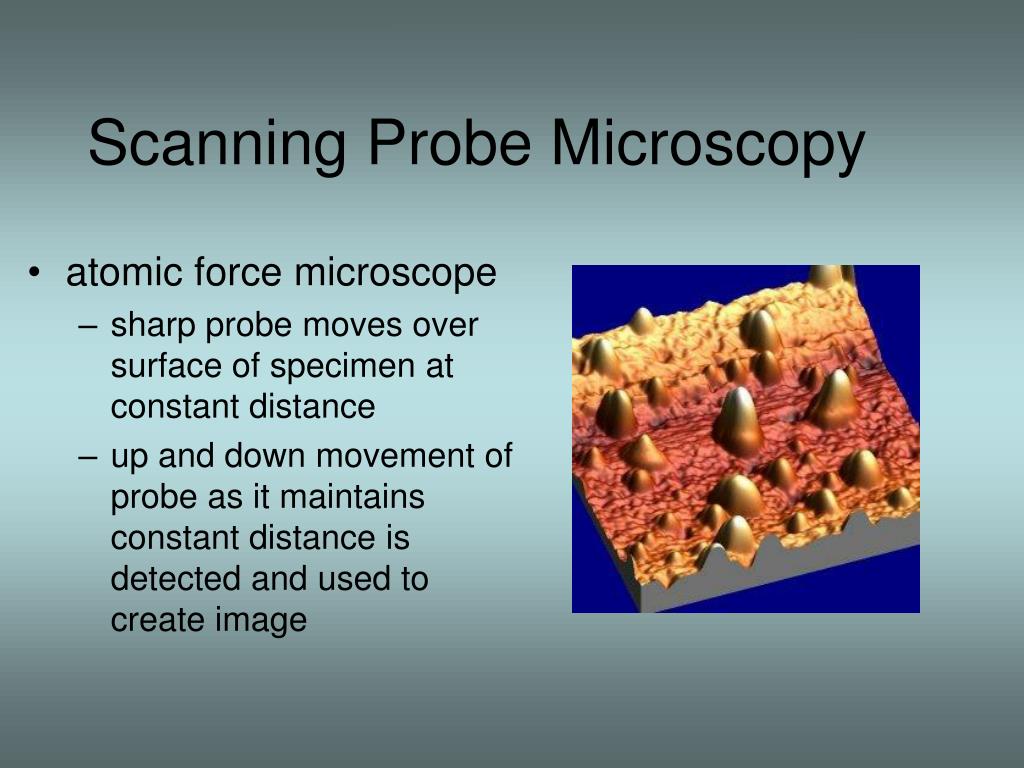 Scanning Probe Microscopy

• atomic force microscope
– sharp probe moves over surface of specimen at constant distance
– up and down movement of probe as it maintains constant distance is detected and used to create image